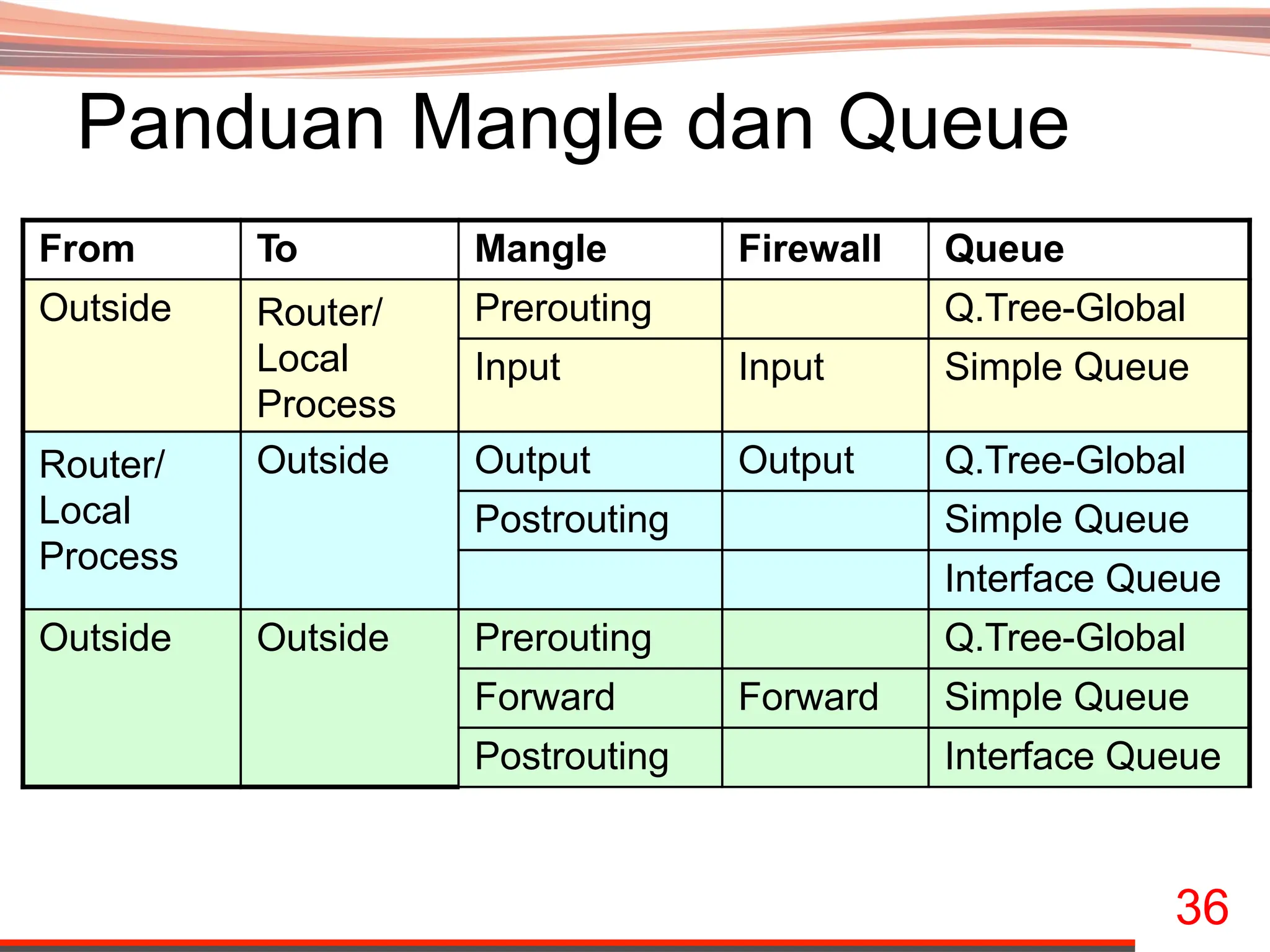 Panduan Mangle dan Queue

| From | To | Mangle | Firewall | Queue |
|---|---|---|---|---|
| Outside | Router/ Local Process | Prerouting | | Q.Tree-Global |
| | | Input | Input | Simple Queue |
| Router/ Local Process | Outside | Output | Output | Q.Tree-Global |
| | | Postrouting | | Simple Queue |
| | | | | Interface Queue |
| Outside | Outside | Prerouting | | Q.Tree-Global |
| | | Forward | Forward | Simple Queue |
| | | Postrouting | | Interface Queue |

36